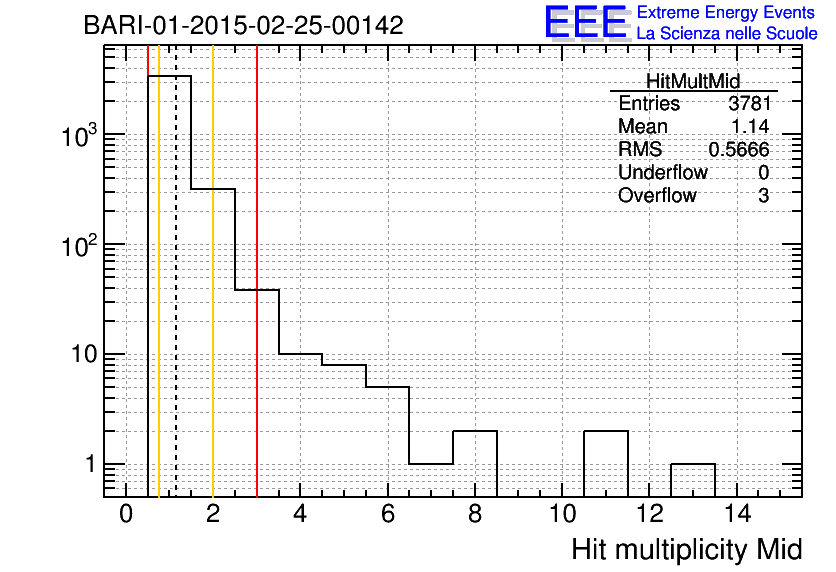 BARI-01-2015-02-25-00142

EEE Extreme Energy Events
La Scienza nelle Scuole

| HitMultMid | |
|---|---|
| Entries | 3781 |
| Mean | 1.14 |
| RMS | 0.5666 |
| Underflow | 0 |
| Overflow | 3 |

$10^3$
$10^2$
10
1

0 2 4 6 8 10 12 14

Hit multiplicity Mid